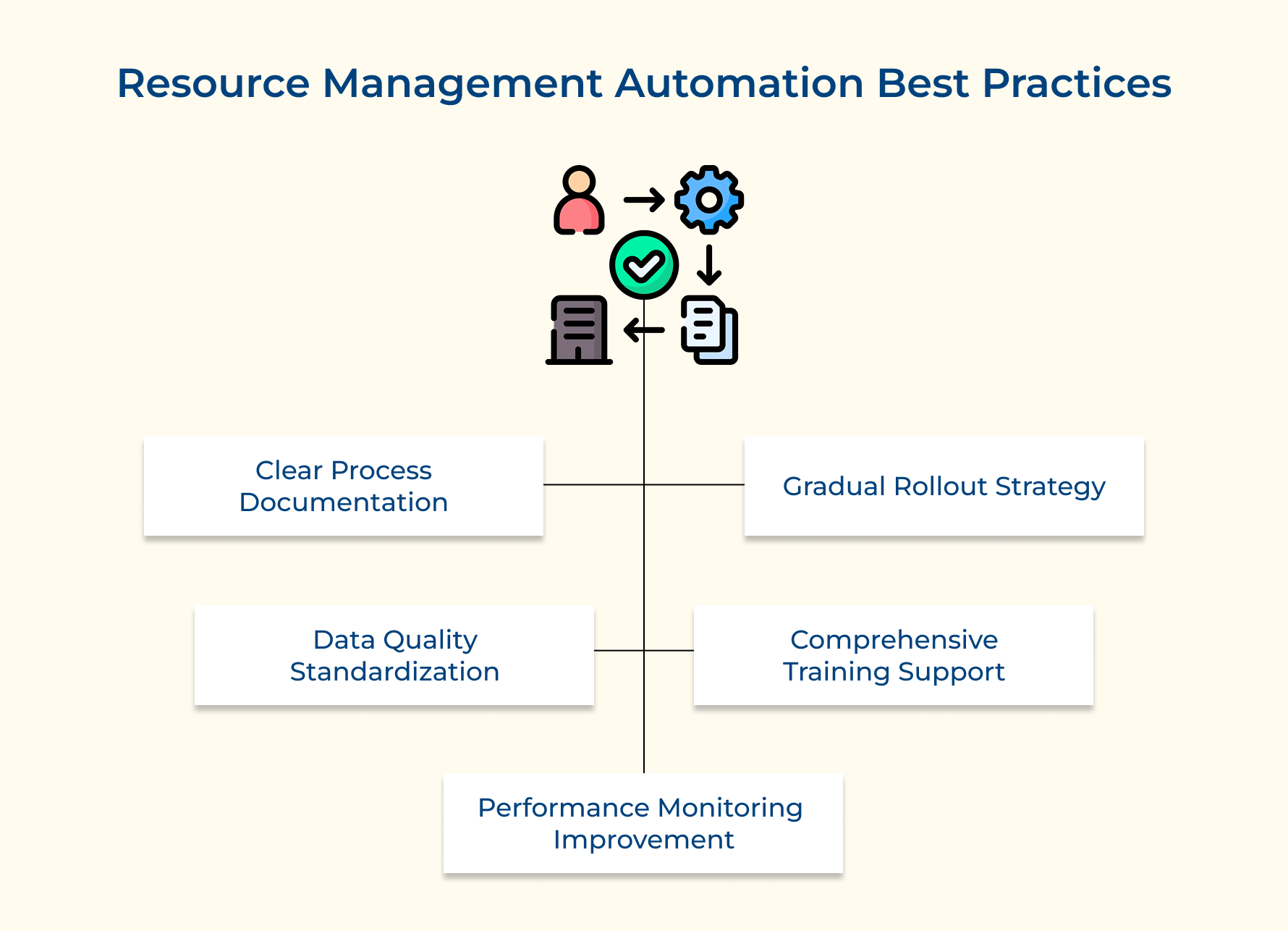 Resource Management Automation Best Practices

Clear Process Documentation

Gradual Rollout Strategy

Data Quality Standardization

Comprehensive Training Support

Performance Monitoring Improvement